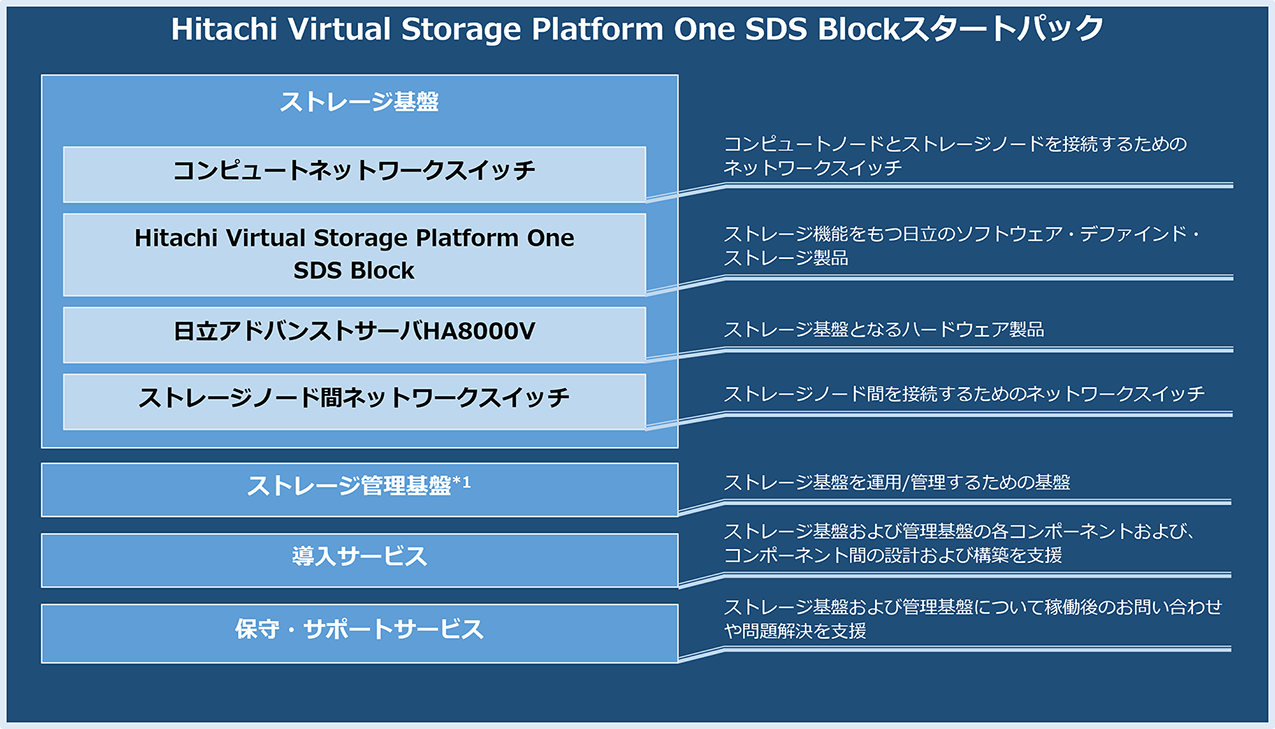 Hitachi Virtual Storage Platform One SDS Blockスタートパック

ストレージ基盤

コンピュートネットワークスイッチ

コンピュートノードとストレージノードを接続するためのネットワークスイッチ

Hitachi Virtual Storage Platform One SDS Block

ストレージ機能をもつ日立のソフトウェア・デファインド・ストレージ製品

日立アドバンストサーバHA8000V

ストレージ基盤となるハードウェア製品

ストレージノード間ネットワークスイッチ

ストレージノード間を接続するためのネットワークスイッチ

ストレージ管理基盤$^{*1}$

ストレージ基盤を運用/管理するための基盤

導入サービス

ストレージ基盤および管理基盤の各コンポーネントおよび、コンポーネント間の設計および構築を支援

保守・サポートサービス

ストレージ基盤および管理基盤について稼働後のお問い合わせや問題解決を支援